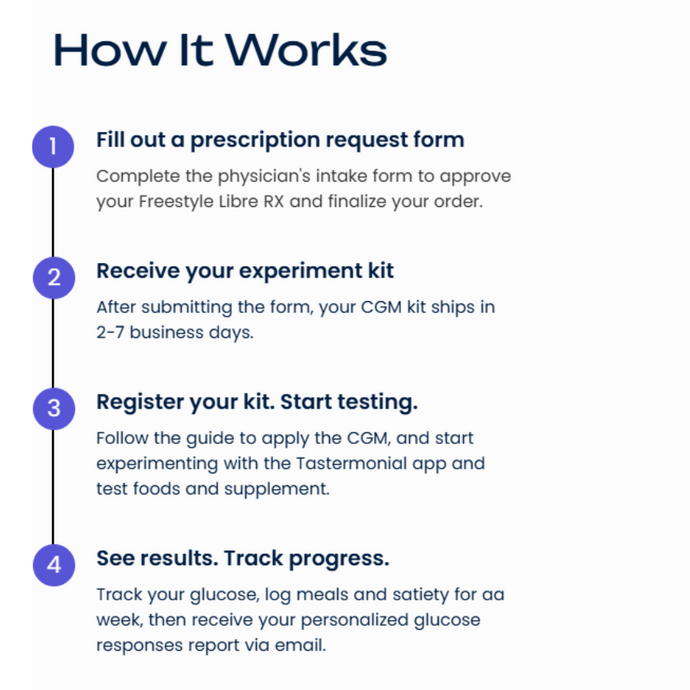 How It Works

1

Fill out a prescription request form

Complete the physician's intake form to approve your Freestyle Libre RX and finalize your order.

2

Receive your experiment kit

After submitting the form, your CGM kit ships in 2-7 business days.

3

Register your kit. Start testing.

Follow the guide to apply the CGM, and start experimenting with the Tastermonial app and test foods and supplement.

4

See results. Track progress.

Track your glucose, log meals and satiety for aa week, then receive your personalized glucose responses report via email.